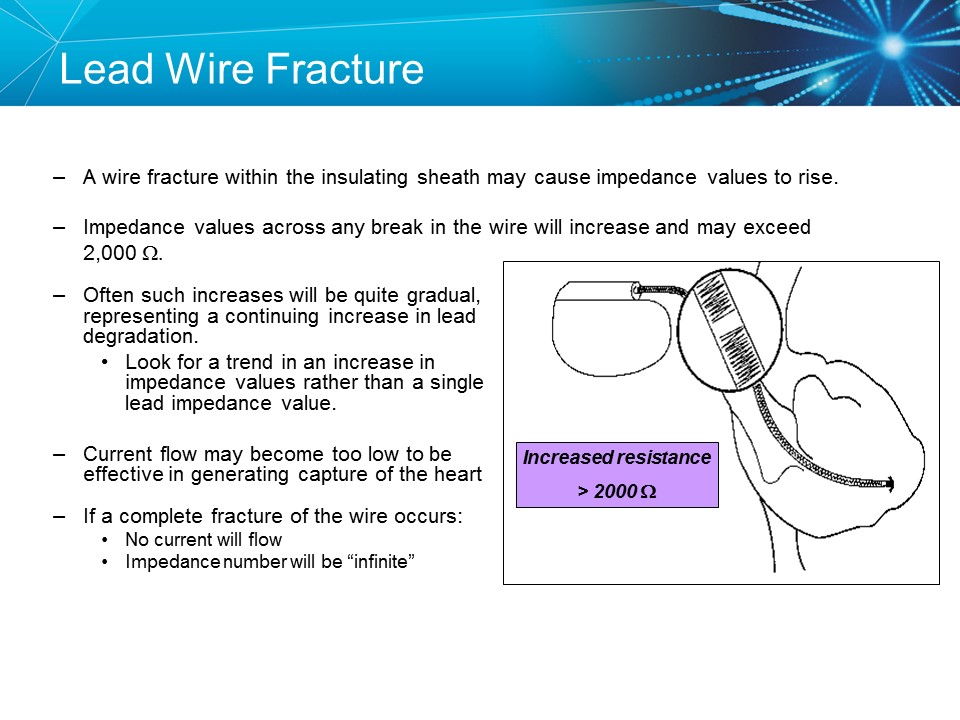 Lead Wire Fracture

– A wire fracture within the insulating sheath may cause impedance values to rise.

– Impedance values across any break in the wire will increase and may exceed 2,000 $\Omega$.

– Often such increases will be quite gradual, representing a continuing increase in lead degradation.
• Look for a trend in an increase in impedance values rather than a single lead impedance value.

– Current flow may become too low to be effective in generating capture of the heart

– If a complete fracture of the wire occurs:
• No current will flow
• Impedance number will be "infinite"

Increased resistance
> 2000 $\Omega$